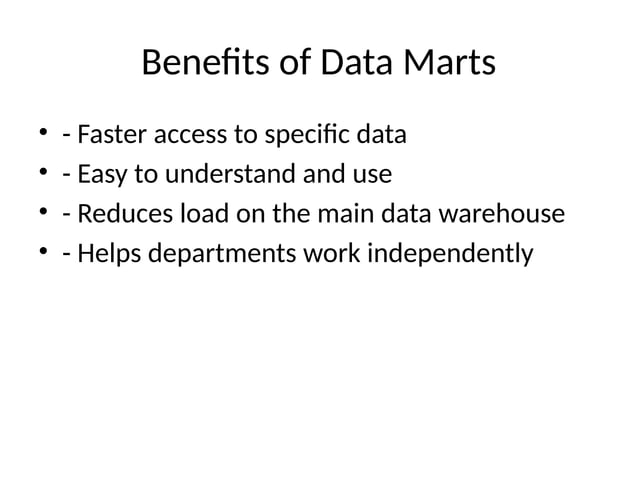 Benefits of Data Marts

• - Faster access to specific data
• - Easy to understand and use
• - Reduces load on the main data warehouse
• - Helps departments work independently